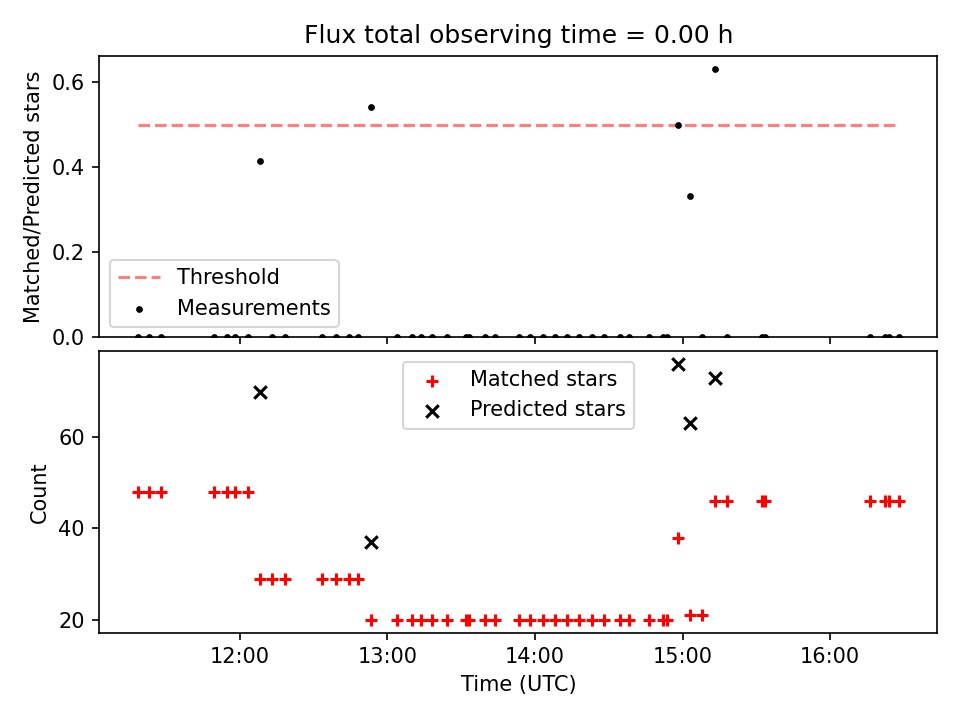 Flux total observing time = 0.00 h

Matched/Predicted stars

0.6
0.4
0.2
0.0

Threshold
Measurements

Count

60
40
20

Matched stars
Predicted stars

12:00
13:00
14:00
15:00
16:00

Time (UTC)